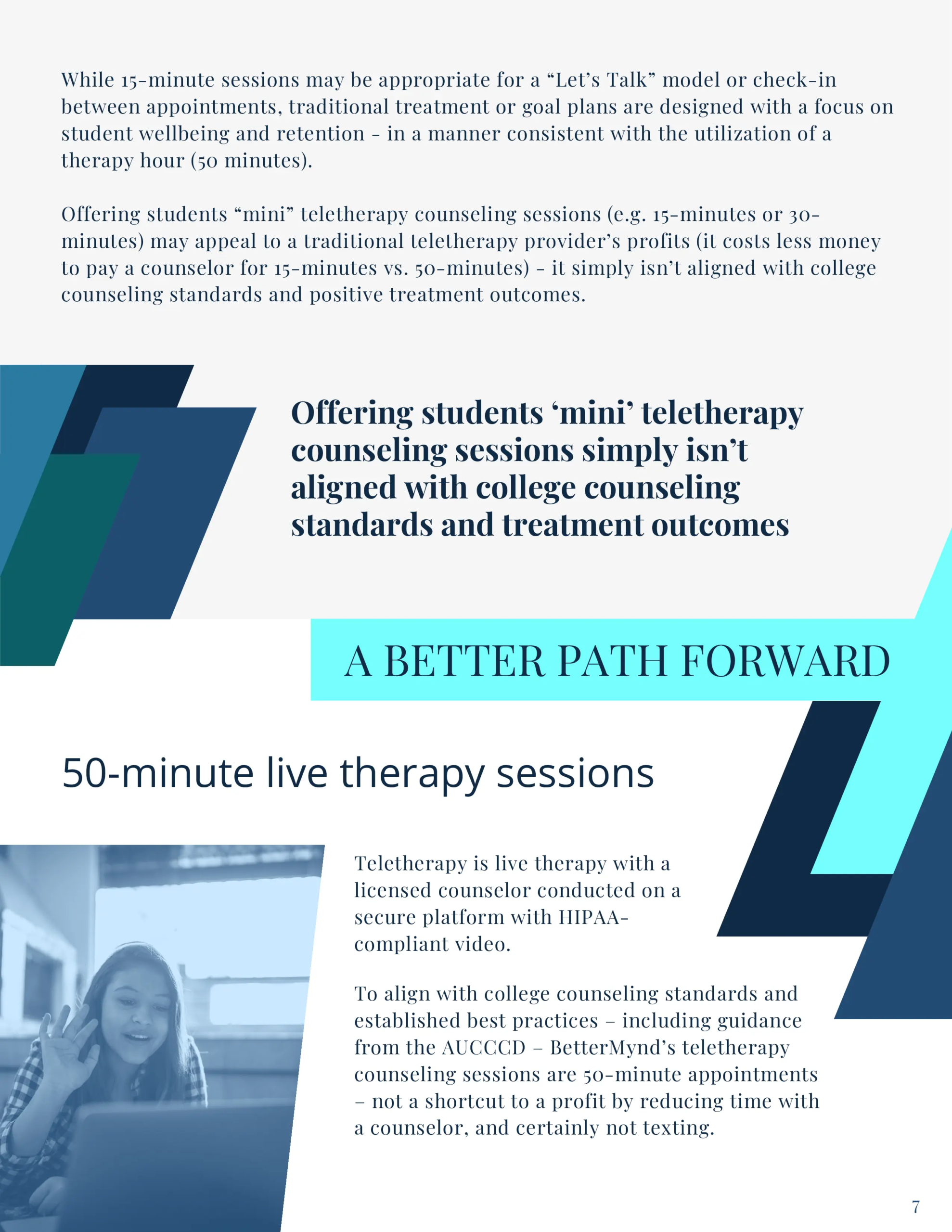 While 15-minute sessions may be appropriate for a “Let’s Talk” model or check-in between appointments, traditional treatment or goal plans are designed with a focus on student wellbeing and retention - in a manner consistent with the utilization of a therapy hour (50 minutes).

Offering students “mini” teletherapy counseling sessions (e.g. 15-minutes or 30-minutes) may appeal to a traditional teletherapy provider’s profits (it costs less money to pay a counselor for 15-minutes vs. 50-minutes) - it simply isn’t aligned with college counseling standards and positive treatment outcomes.

Offering students ‘mini’ teletherapy counseling sessions simply isn’t aligned with college counseling standards and treatment outcomes

A BETTER PATH FORWARD

50-minute live therapy sessions

Teletherapy is live therapy with a licensed counselor conducted on a secure platform with HIPAA-compliant video.

To align with college counseling standards and established best practices – including guidance from the AUCCCD – BetterMynd’s teletherapy counseling sessions are 50-minute appointments – not a shortcut to a profit by reducing time with a counselor, and certainly not texting.

7